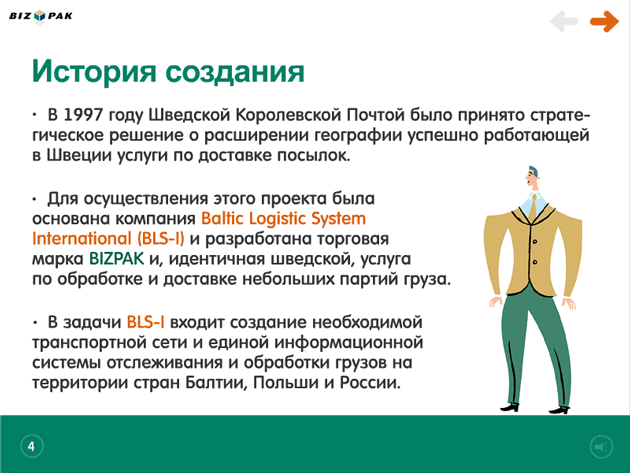 BIZ PAK

История создания

· В 1997 году Шведской Королевской Почтой было принято стратегическое решение о расширении географии успешно работающей в Швеции услуги по доставке посылок.

· Для осуществления этого проекта была основана компания Baltic Logistic System International (BLS-I) и разработана торговая марка BIZPAK и, идентичная шведской, услуга по обработке и доставке небольших партий груза.

· В задачи BLS-I входит создание необходимой транспортной сети и единой информационной системы отслеживания и обработки грузов на территории стран Балтии, Польши и России.

4